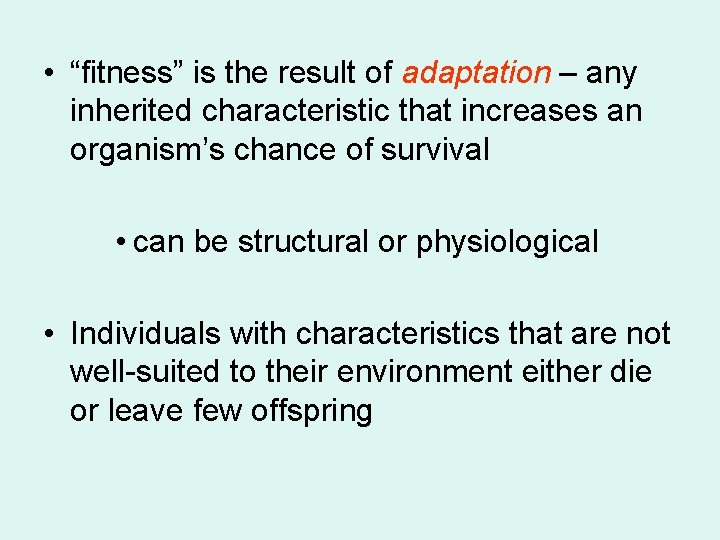 • “fitness” is the result of adaptation – any inherited characteristic that increases an organism’s chance of survival

• can be structural or physiological

• Individuals with characteristics that are not well-suited to their environment either die or leave few offspring